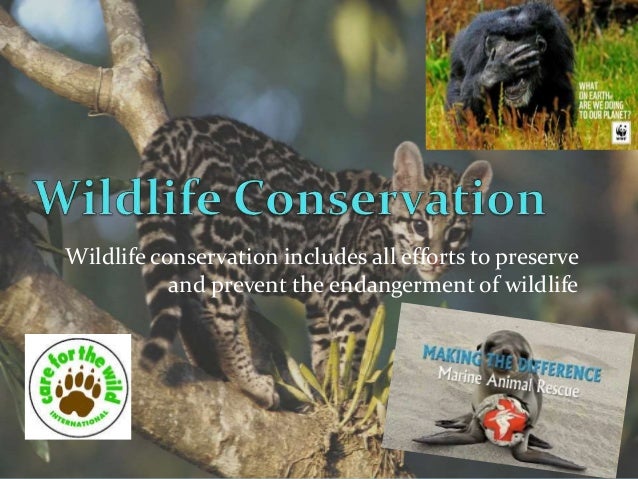 WHAT ON EARTH ARE WE DOING TO OUR PLANET?

WWF

Wildlife Conservation

Wildlife conservation includes all efforts to preserve and prevent the endangerment of wildlife

care for the wild INTERNATIONAL

MAKING THE DIFFERENCE
Marine Animal Rescue